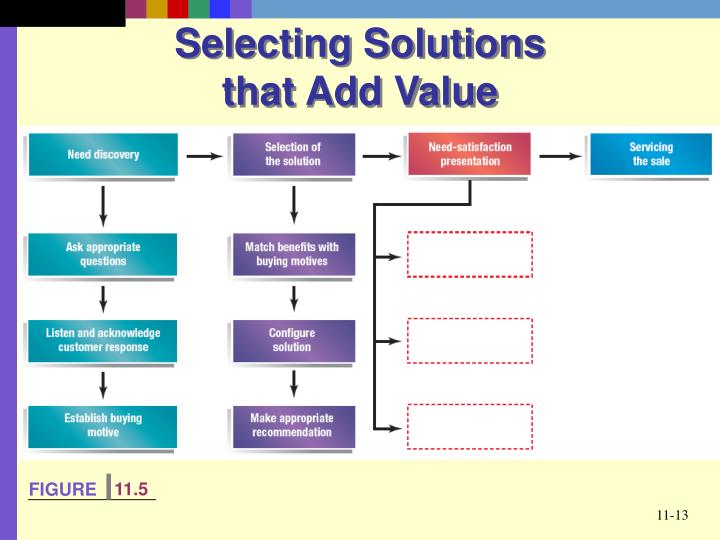 Selecting Solutions that Add Value

Need discovery

Selection of the solution

Need-satisfaction presentation

Servicing the sale

Ask appropriate questions

Listen and acknowledge customer response

Establish buying motive

Match benefits with buying motives

Configure solution

Make appropriate recommendation

FIGURE 11.5

11-13